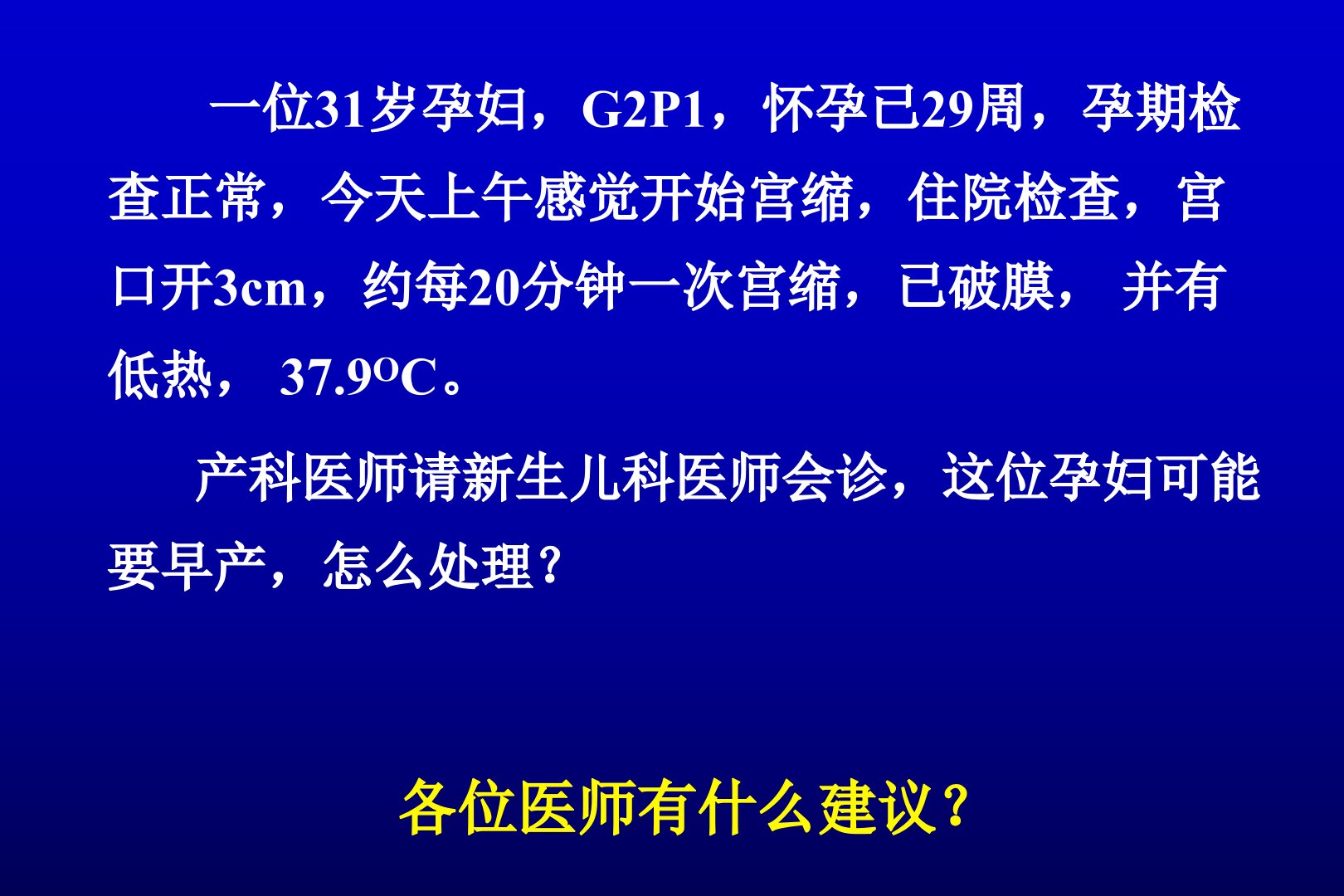 一位31岁孕妇，G2P1，怀孕已29周，孕期检查正常，今天上午感觉开始宫缩，住院检查，宫口开3cm，约每20分钟一次宫缩，已破膜， 并有低热， 37.9$^{O}$C。

产科医师请新生儿科医师会诊，这位孕妇可能要早产，怎么处理?

各位医师有什么建议?